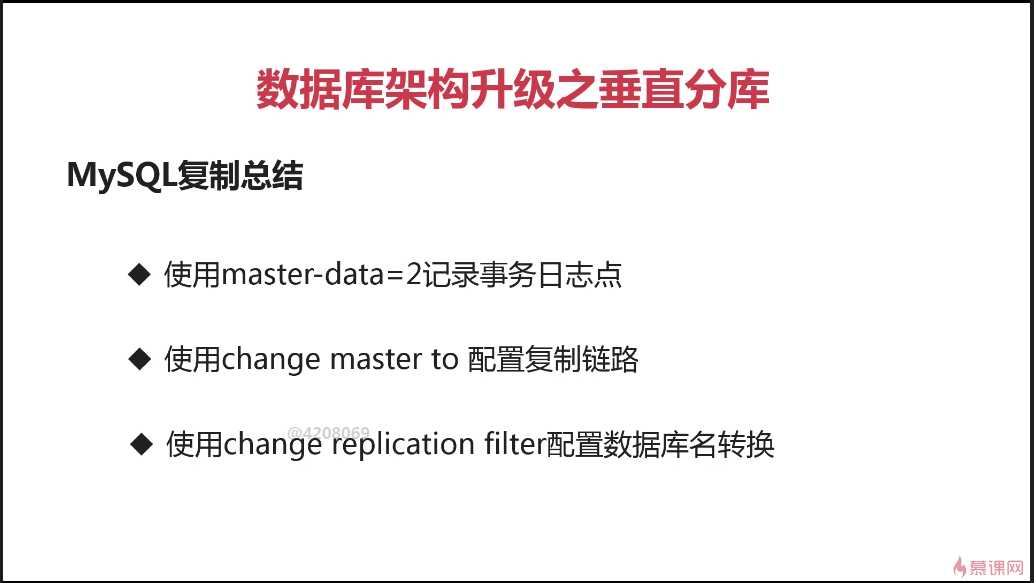 数据库架构升级之垂直分库

MySQL复制总结

◆ 使用master-data=2记录事务日志点

◆ 使用change master to 配置复制链路

@4208069

◆ 使用change replication filter配置数据库名转换

慕课网